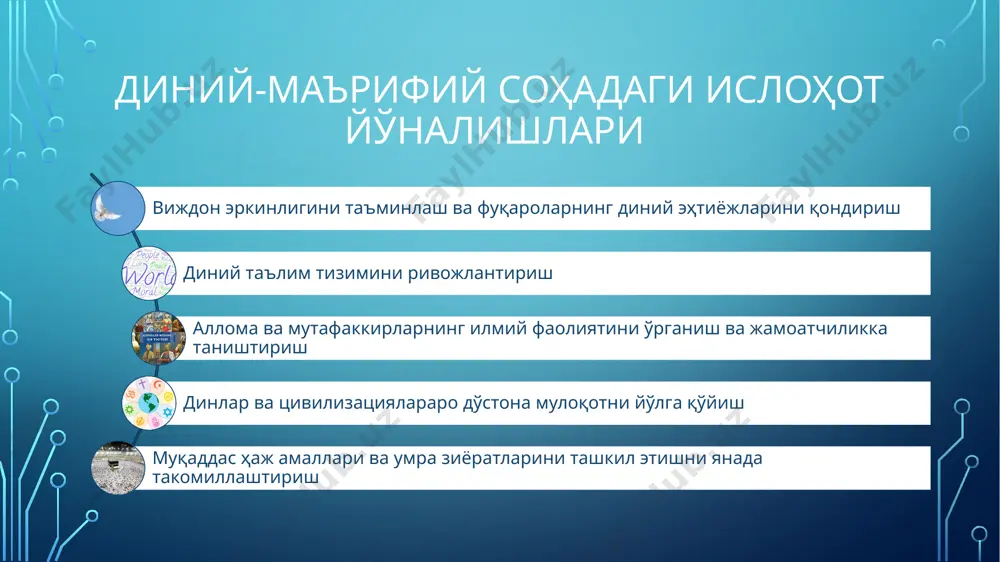 ДИНИЙ-МАЪРИФИЙ СОҲАДАГИ ИСЛОҲОТ ЙЎНАЛИШЛАРИ

Виждон эркинлигини таъминлаш ва фуқароларнинг диний эҳтиёжларини қондириш

Диний таълим тизимини ривожлантириш

Аллома ва мутафаккирларнинг илмий фаолиятини ўрганиш ва жамоатчиликка таништириш

Динлар ва цивилизациялараро дўстона мулоқотни йўлга қўйиш

Муқаддас ҳаж амаллари ва умра зиёратларини ташкил этишни янада такомиллаштириш

FaylHub.uz